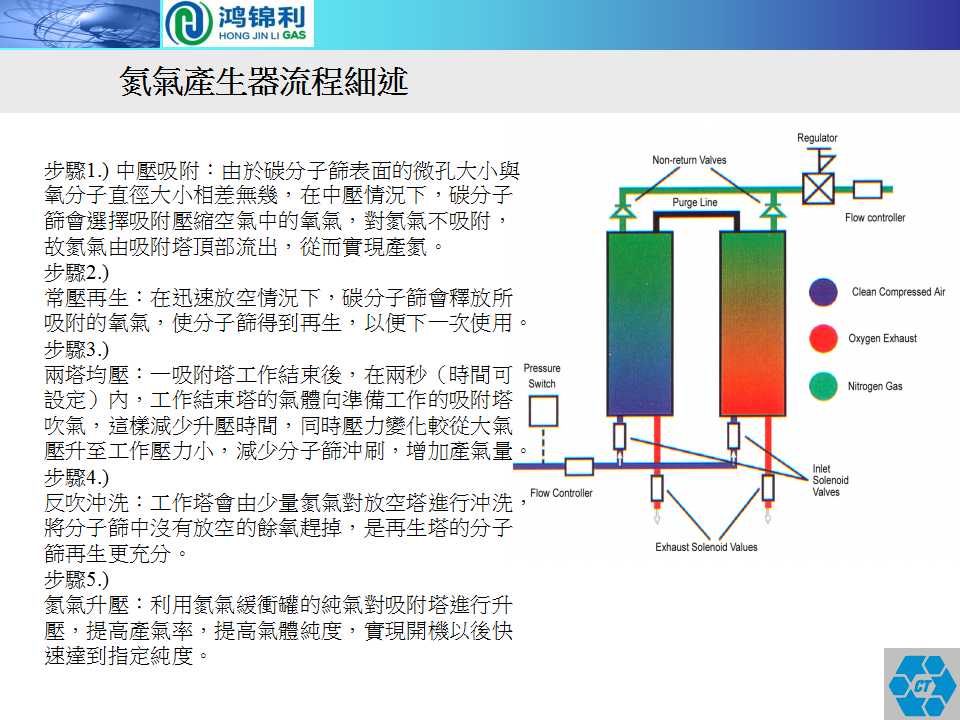 鸿锦利
HONG JIN LI GAS

氮氣產生器流程細述

步驟1.) 中壓吸附：由於碳分子篩表面的微孔大小與氧分子直徑大小相差無幾，在中壓情況下，碳分子篩會選擇吸附壓縮空氣中的氧氣，對氮氣不吸附，故氮氣由吸附塔頂部流出，從而實現產氮。
步驟2.)
常壓再生：在迅速放空情況下，碳分子篩會釋放所吸附的氧氣，使分子篩得到再生，以便下一次使用。
步驟3.)
兩塔均壓：一吸附塔工作結束後，在兩秒（時間可設定）內，工作結束塔的氣體向準備工作的吸附塔吹氣，這樣減少升壓時間，同時壓力變化較從大氣壓升至工作壓力小，減少分子篩沖刷，增加產氣量。
步驟4.)
反吹沖洗：工作塔會由少量氮氣對放空塔進行沖洗，將分子篩中沒有放空的餘氧趕掉，是再生塔的分子篩再生更充分。
步驟5.)
氮氣升壓：利用氮氣緩衝罐的純氣對吸附塔進行升壓，提高產氣率，提高氣體純度，實現開機以後快速達到指定純度。

Regulator
Non-return Valves
Purge Line
Flow controller
Clean Compressed Air
Oxygen Exhaust
Nitrogen Gas
Pressure Switch
Flow Controller
Inlet Solenoid Valves
Exhaust Solenoid Values

CT